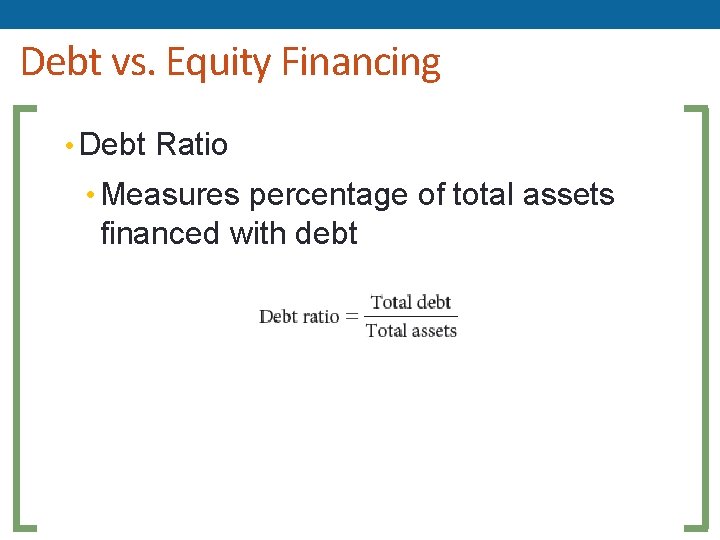 Debt vs. Equity Financing

• Debt Ratio

• Measures percentage of total assets financed with debt

$\text{Debt ratio} = \frac{\text{Total debt}}{\text{Total assets}}$